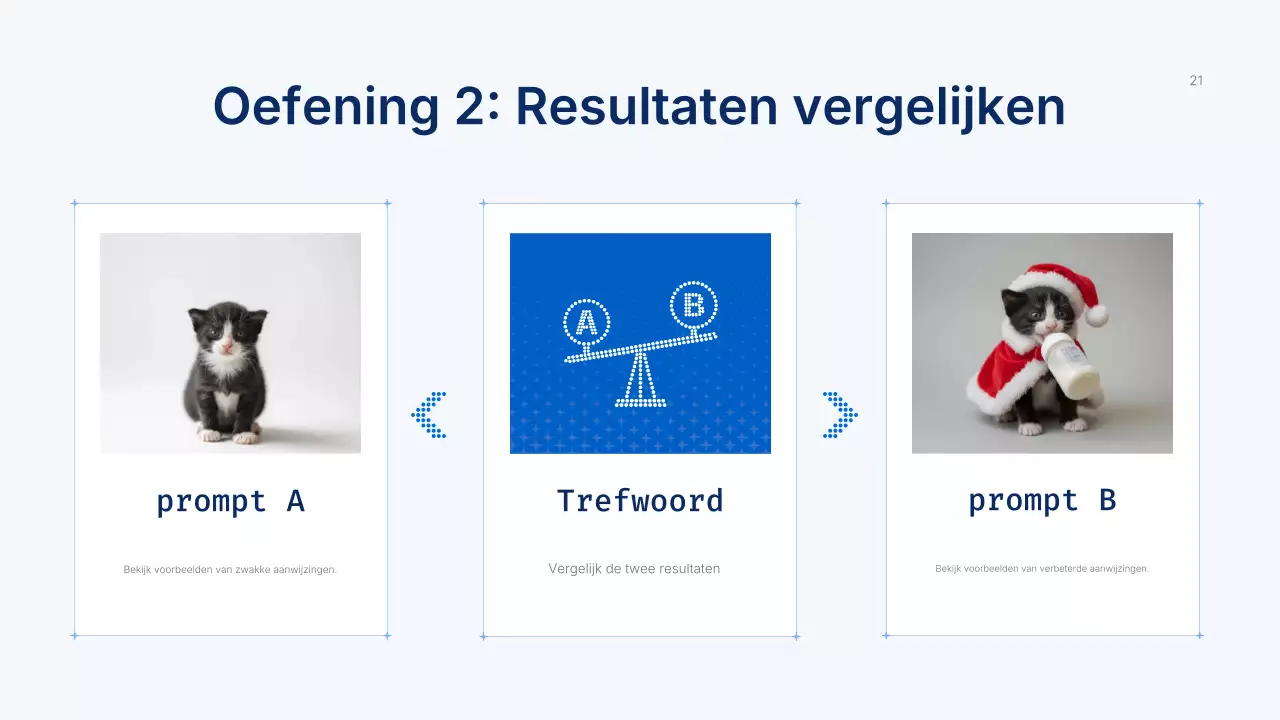 21

Oefening 2: Resultaten vergelijken

prompt A

Bekijk voorbeelden van zwakke aanwijzingen.

A

B

Trefwoord

Vergelijk de twee resultaten

prompt B

Bekijk voorbeelden van verbeterde aanwijzingen.